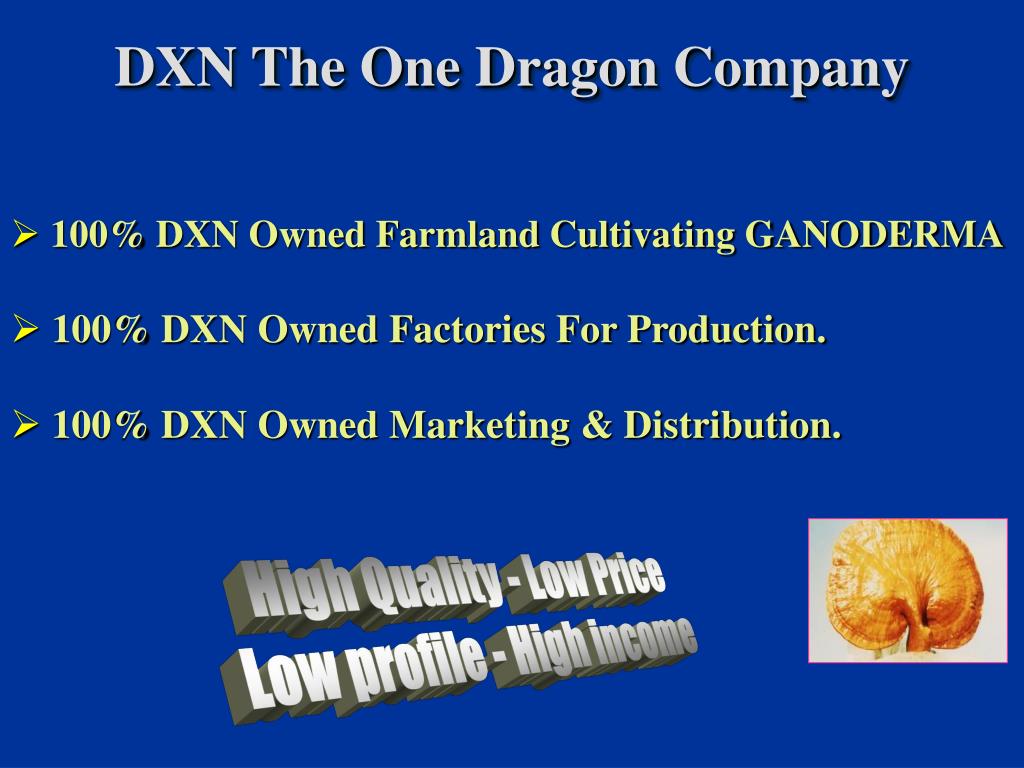 DXN The One Dragon Company

➢ 100% DXN Owned Farmland Cultivating GANODERMA

➢ 100% DXN Owned Factories For Production.

➢ 100% DXN Owned Marketing & Distribution.

High Quality - Low Price
Low profile - High income